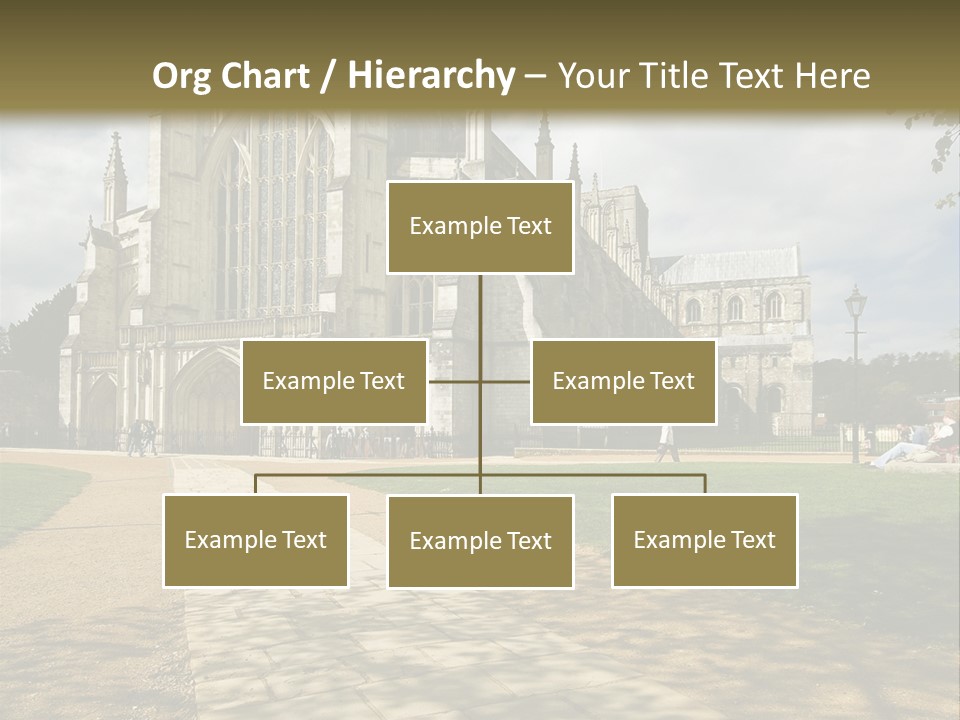 Org Chart / Hierarchy – Your Title Text Here

Example Text

Example Text

Example Text

Example Text

Example Text

Example Text